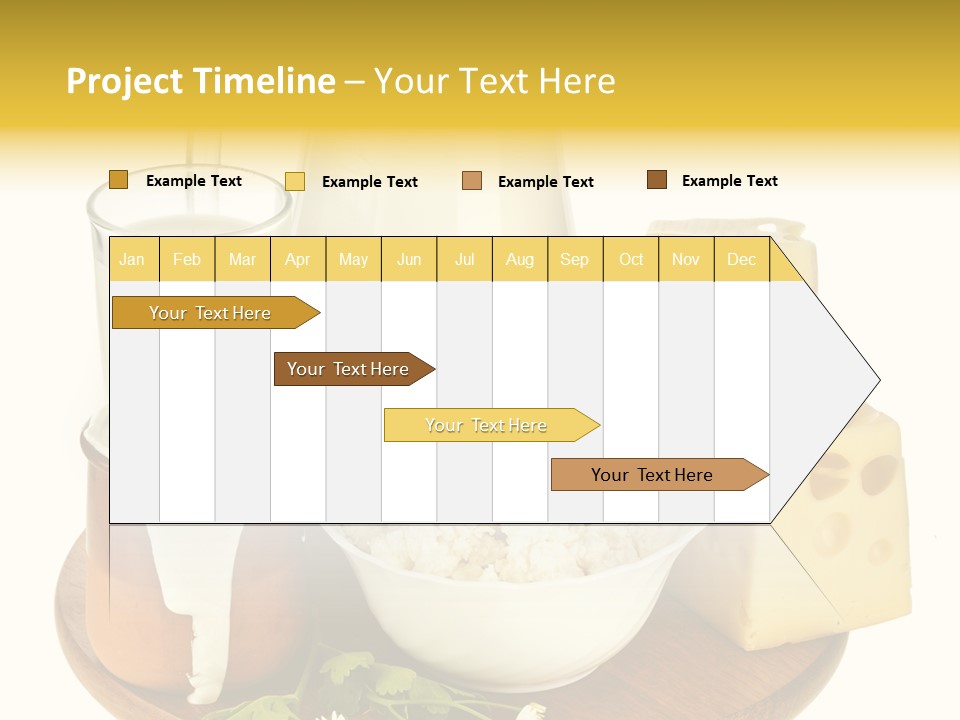 Project Timeline – Your Text Here

Example Text
Example Text
Example Text
Example Text

| Jan | Feb | Mar | Apr | May | Jun | Jul | Aug | Sep | Oct | Nov | Dec |
|---|---|---|---|---|---|---|---|---|---|---|---|

Your Text Here

Your Text Here

Your Text Here

Your Text Here